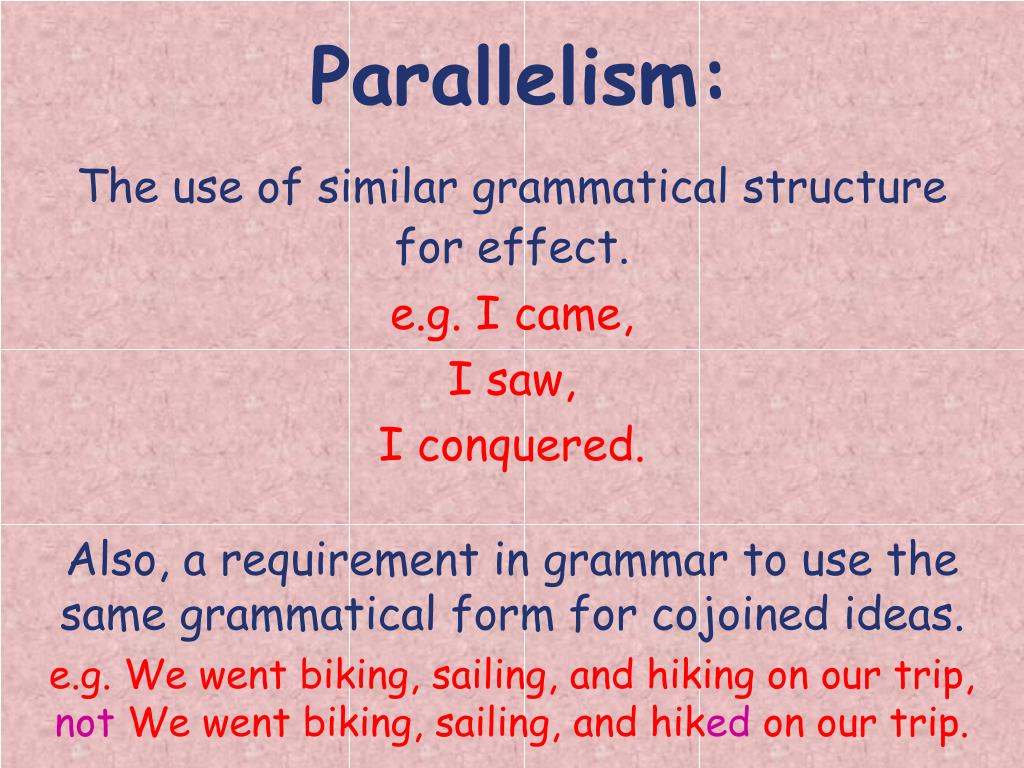 Parallelism:

The use of similar grammatical structure for effect.

e.g. I came,
I saw,
I conquered.

Also, a requirement in grammar to use the same grammatical form for cojoined ideas.

e.g. We went biking, sailing, and hiking on our trip, not We went biking, sailing, and hiked on our trip.